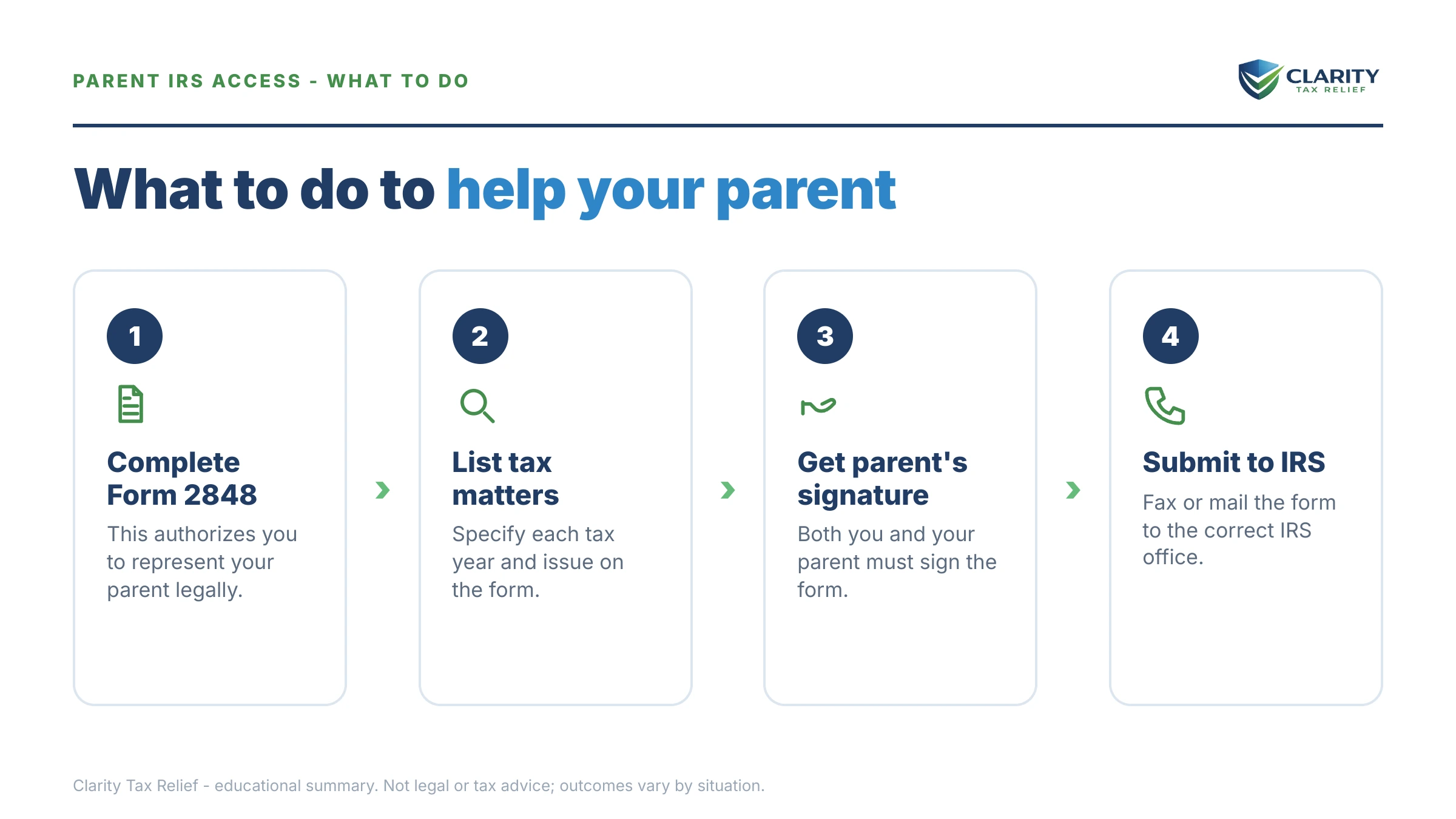 PARENT IRS ACCESS - WHAT TO DO

CLARITY
TAX RELIEF

What to do to help your parent

1

Complete Form 2848

This authorizes you to represent your parent legally.

2

List tax matters

Specify each tax year and issue on the form.

3

Get parent's signature

Both you and your parent must sign the form.

4

Submit to IRS

Fax or mail the form to the correct IRS office.

Clarity Tax Relief - educational summary. Not legal or tax advice; outcomes vary by situation.